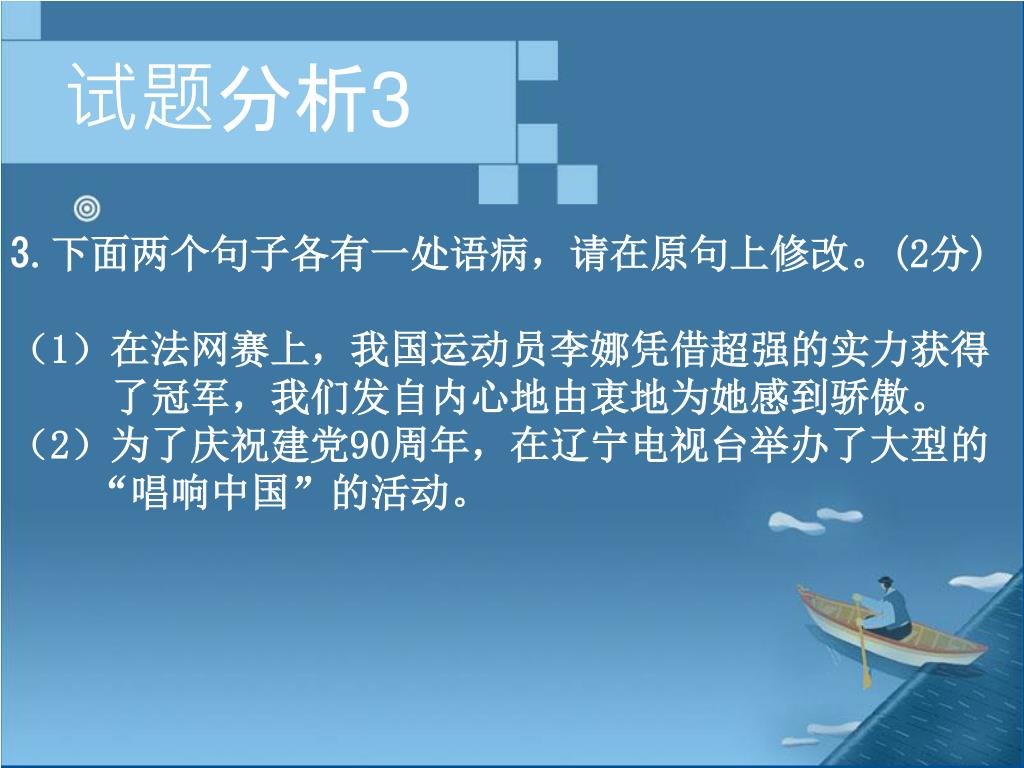 试题分析3

3.下面两个句子各有一处语病，请在原句上修改。(2分)

（1）在法网赛上，我国运动员李娜凭借超强的实力获得了冠军，我们发自内心地由衷地为她感到骄傲。
（2）为了庆祝建党90周年，在辽宁电视台举办了大型的“唱响中国”的活动。